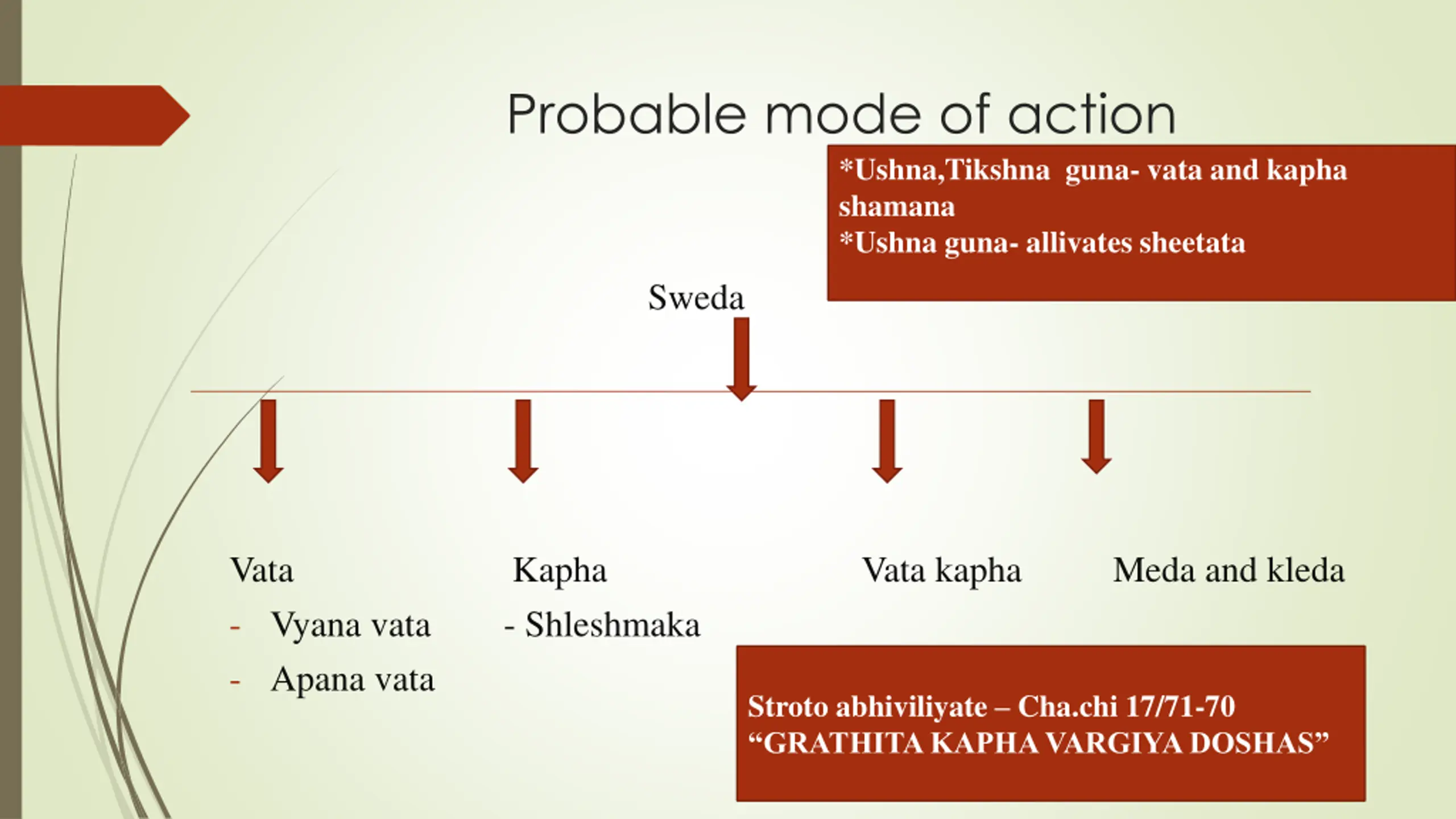 Probable mode of action

*Ushna,Tikshna guna- vata and kapha shamana
*Ushna guna- allivates sheetata

Sweda

Vata
- Vyana vata
- Apana vata

Kapha
- Shleshmaka

Vata kapha

Meda and kleda

Stroto abhiviliyate – Cha.chi 17/71-70
“GRATHITA KAPHA VARGIYA DOSHAS”